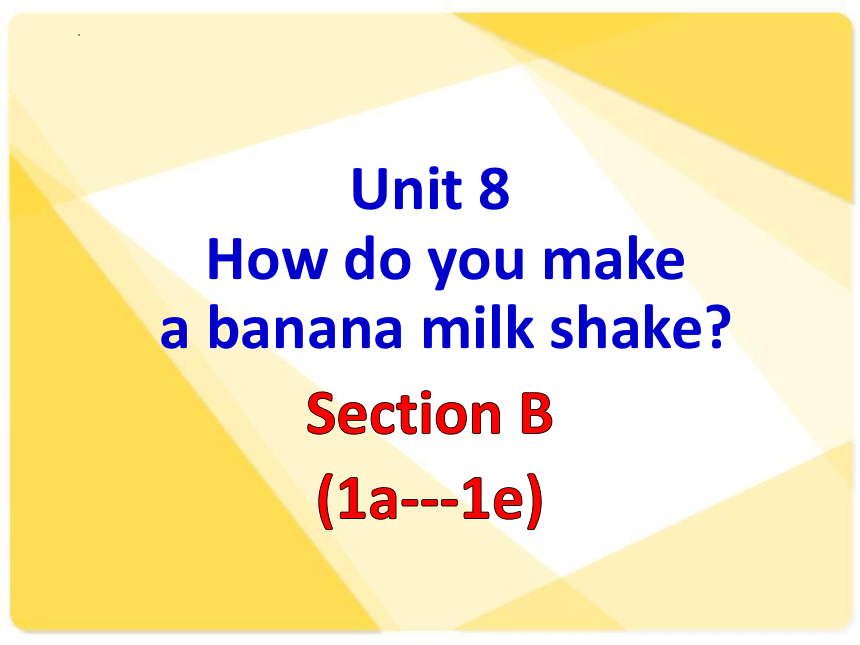 Unit 8
How do you make
a banana milk shake?
Section B
(1a---1e)